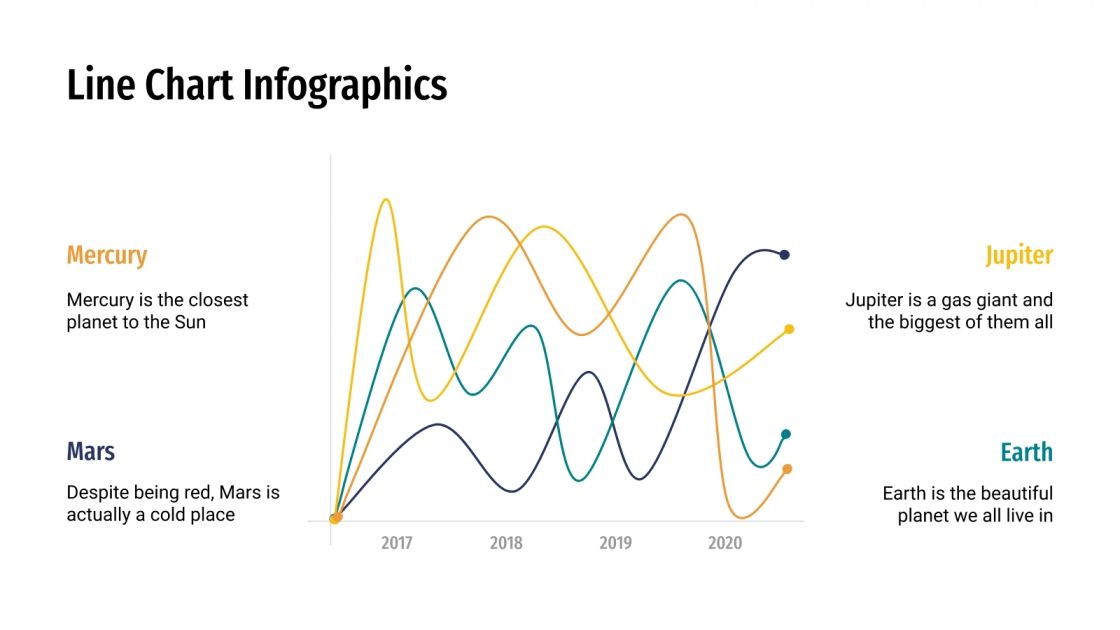 Line Chart Infographics

Mercury

Mercury is the closest planet to the Sun

Mars

Despite being red, Mars is actually a cold place

2017 2018 2019 2020

Jupiter

Jupiter is a gas giant and the biggest of them all

Earth

Earth is the beautiful planet we all live in